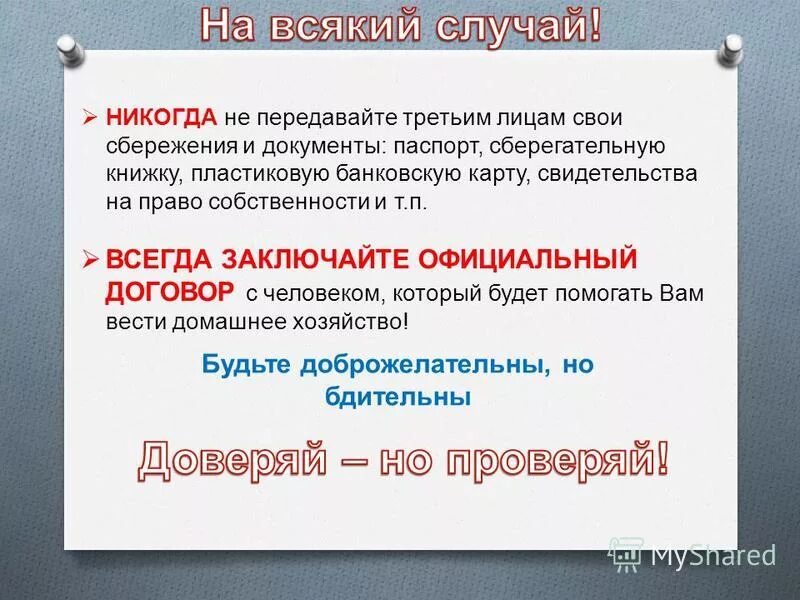 На всякий случай!

➢ НИКОГДА не передавайте третьим лицам свои сбережения и документы: паспорт, сберегательную книжку, пластиковую банковскую карту, свидетельства на право собственности и т.п.

➢ ВСЕГДА ЗАКЛЮЧАЙТЕ ОФИЦИАЛЬНЫЙ ДОГОВОР с человеком, который будет помогать Вам вести домашнее хозяйство!

Будьте доброжелательны, но бдительны

Доверяй – но проверяй!

MyShared